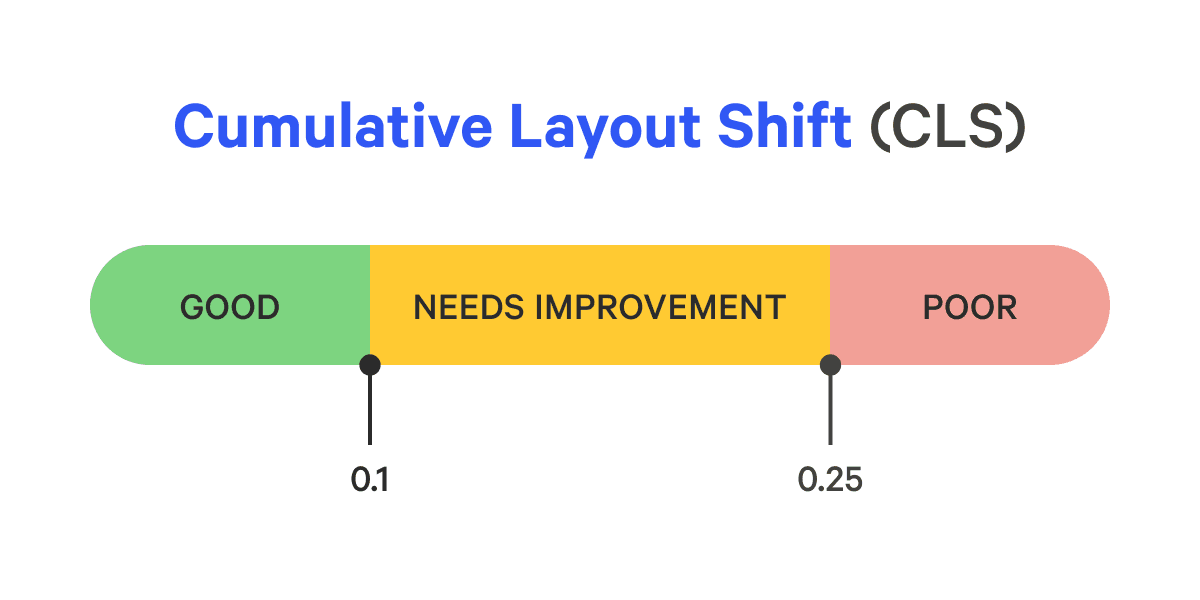 Cumulative Layout Shift (CLS)

GOOD

NEEDS IMPROVEMENT

POOR

0.1

0.25